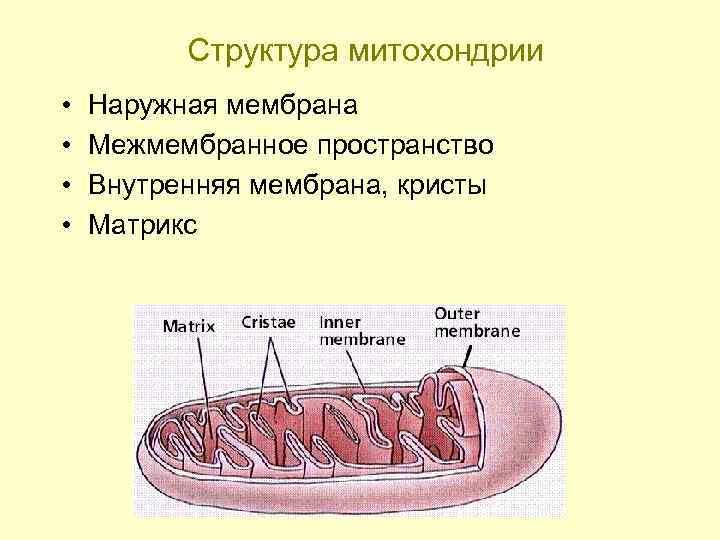 Структура митохондрии

• Наружная мембрана
• Межмембранное пространство
• Внутренняя мембрана, кристы
• Матрикс

Matrix
Cristae
Inner membrane
Outer membrane